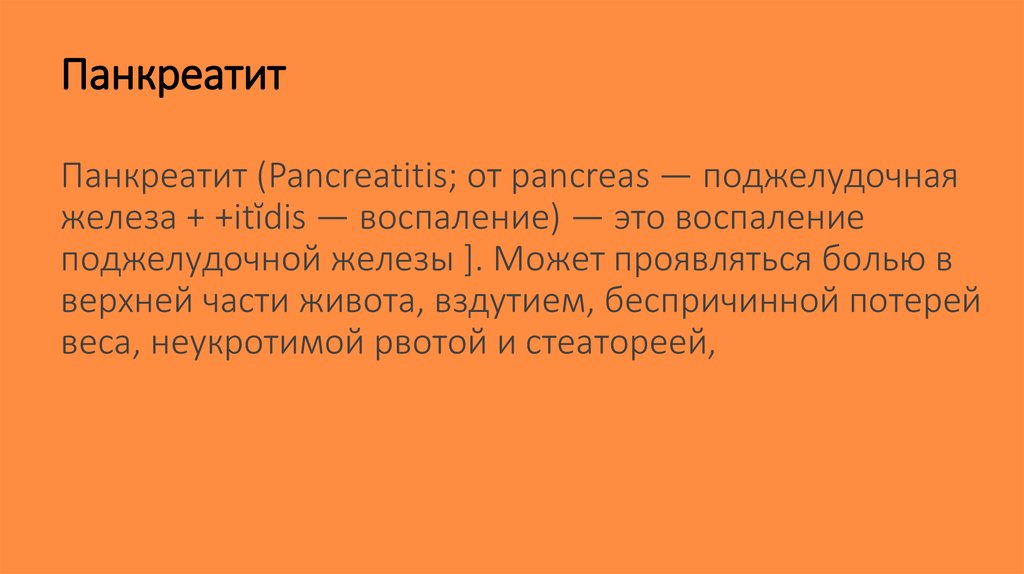 Панкреатит

Панкреатит (Pancreatitis; от pancreas — поджелудочная железа + +itĭdis — воспаление) — это воспаление поджелудочной железы ]. Может проявляться болью в верхней части живота, вздутием, беспричинной потерей веса, неукротимой рвотой и стеатореей,